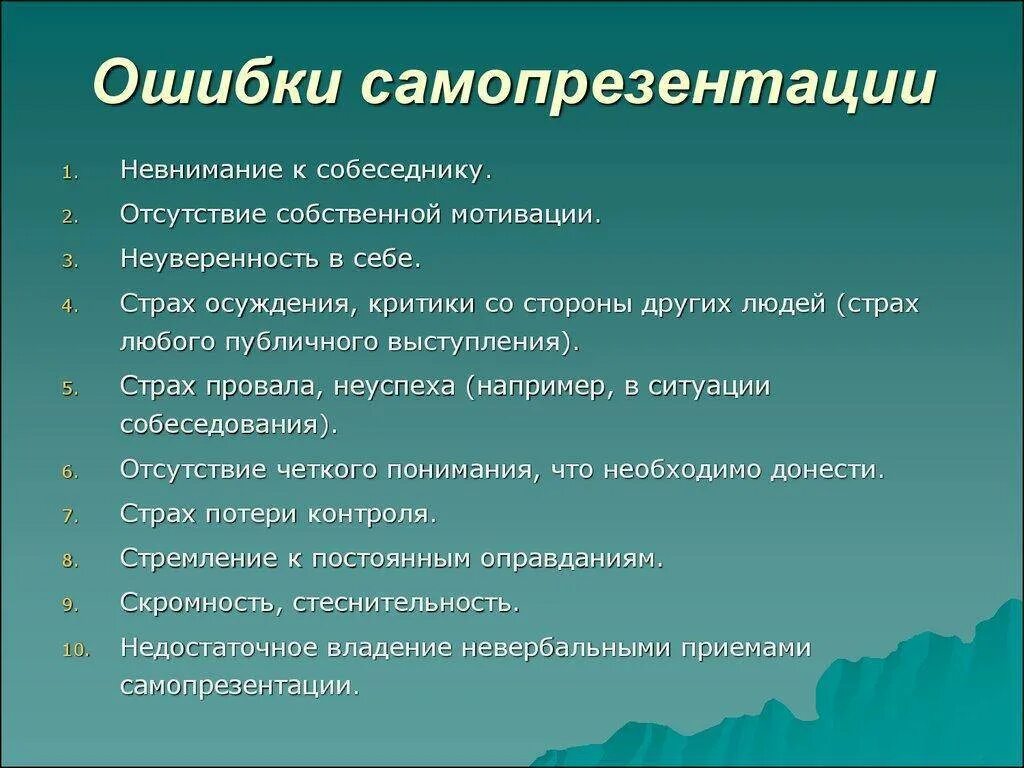 Ошибки самопрезентации

1. Невнимание к собеседнику.
2. Отсутствие собственной мотивации.
3. Неуверенность в себе.
4. Страх осуждения, критики со стороны других людей (страх любого публичного выступления).
5. Страх провала, неуспеха (например, в ситуации собеседования).
6. Отсутствие четкого понимания, что необходимо донести.
7. Страх потери контроля.
8. Стремление к постоянным оправданиям.
9. Скромность, стеснительность.
10. Недостаточное владение невербальными приемами самопрезентации.